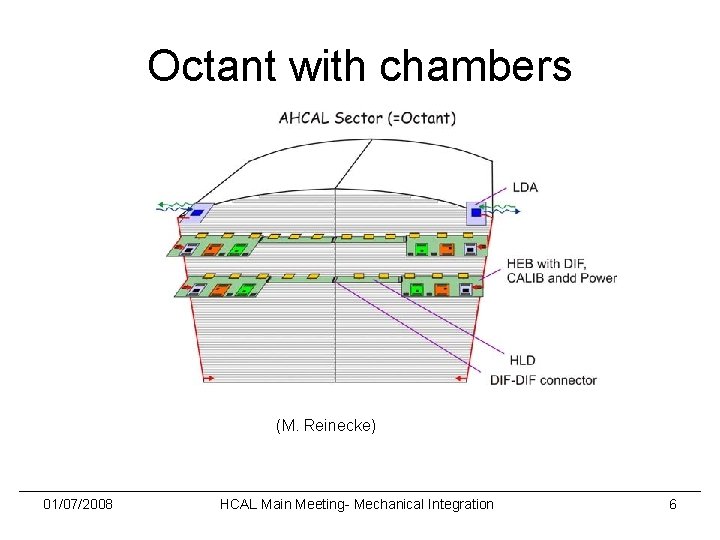 Octant with chambers

AHCAL Sector (=Octant)

LDA

HEB with DIF, CALIB andd Power

HLD

DIF-DIF connector

(M. Reinecke)

01/07/2008

HCAL Main Meeting- Mechanical Integration

6